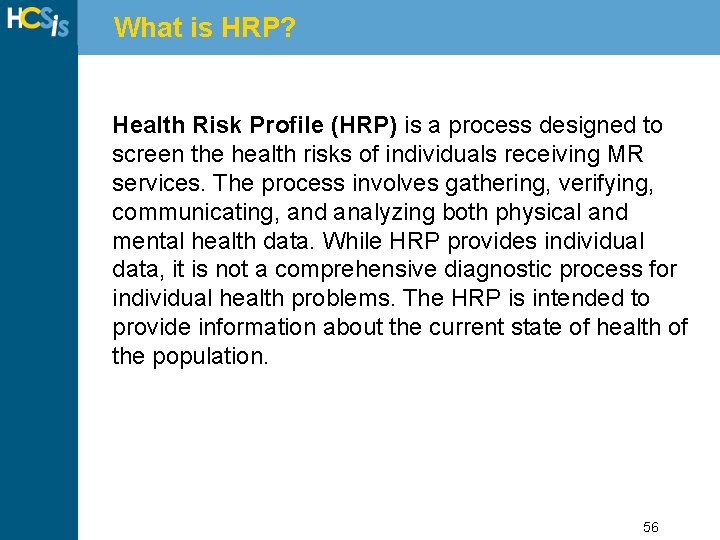 HCSis

What is HRP?

Health Risk Profile (HRP) is a process designed to screen the health risks of individuals receiving MR services. The process involves gathering, verifying, communicating, and analyzing both physical and mental health data. While HRP provides individual data, it is not a comprehensive diagnostic process for individual health problems. The HRP is intended to provide information about the current state of health of the population.

56